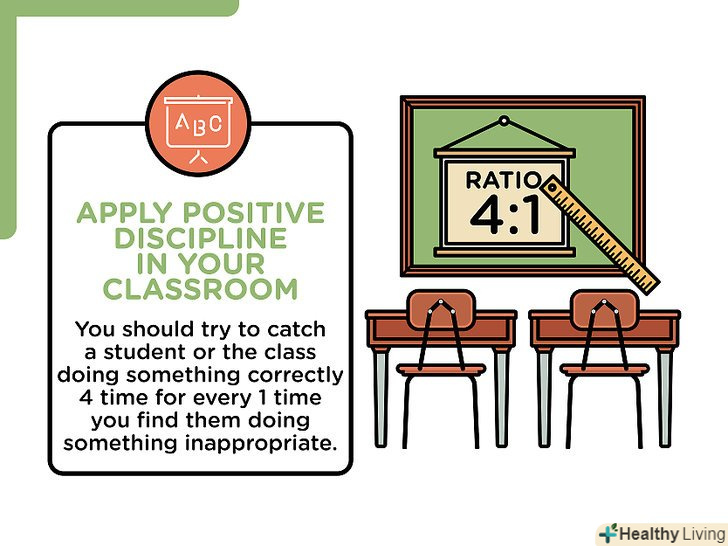 ABC

APPLY POSITIVE DISCIPLINE IN YOUR CLASSROOM

You should try to catch a student or the class doing something correctly 4 time for every 1 time you find them doing something inappropriate.

RATIO
4:1

Healthy Living